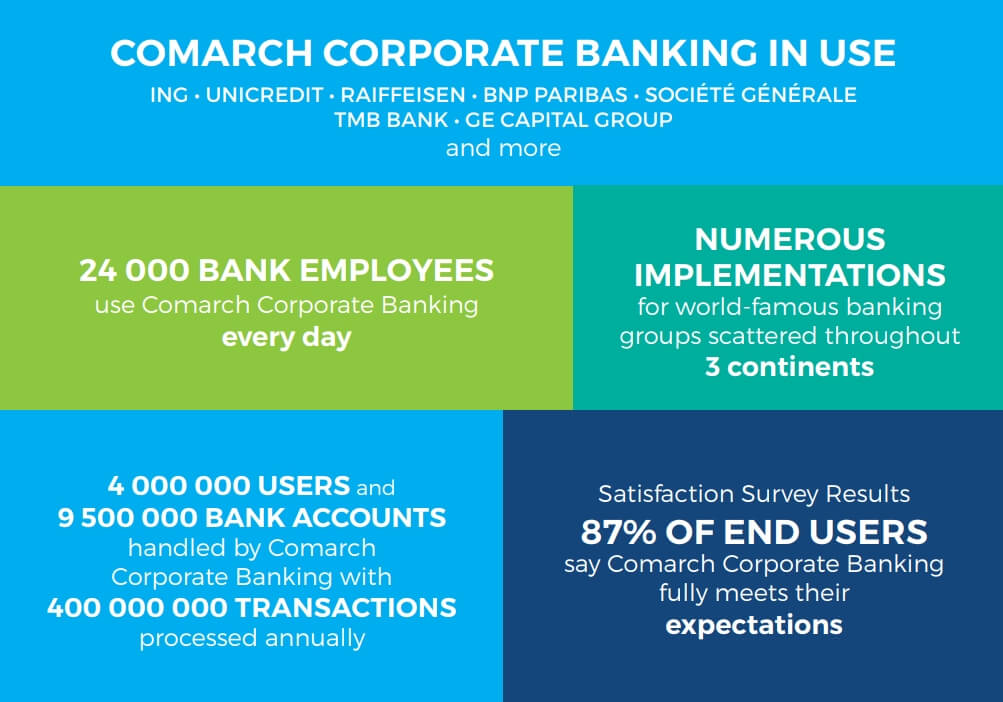 COMARCH CORPORATE BANKING IN USE

ING · UNICREDIT · RAIFFEISEN · BNP PARIBAS · SOCIÉTÉ GÉNÉRALE TMB BANK · GE CAPITAL GROUP and more

24 000 BANK EMPLOYEES use Comarch Corporate Banking every day

NUMEROUS IMPLEMENTATIONS for world-famous banking groups scattered throughout 3 continents

4 000 000 USERS and 9 500 000 BANK ACCOUNTS handled by Comarch Corporate Banking with 400 000 000 TRANSACTIONS processed annually

Satisfaction Survey Results 87% OF END USERS say Comarch Corporate Banking fully meets their expectations